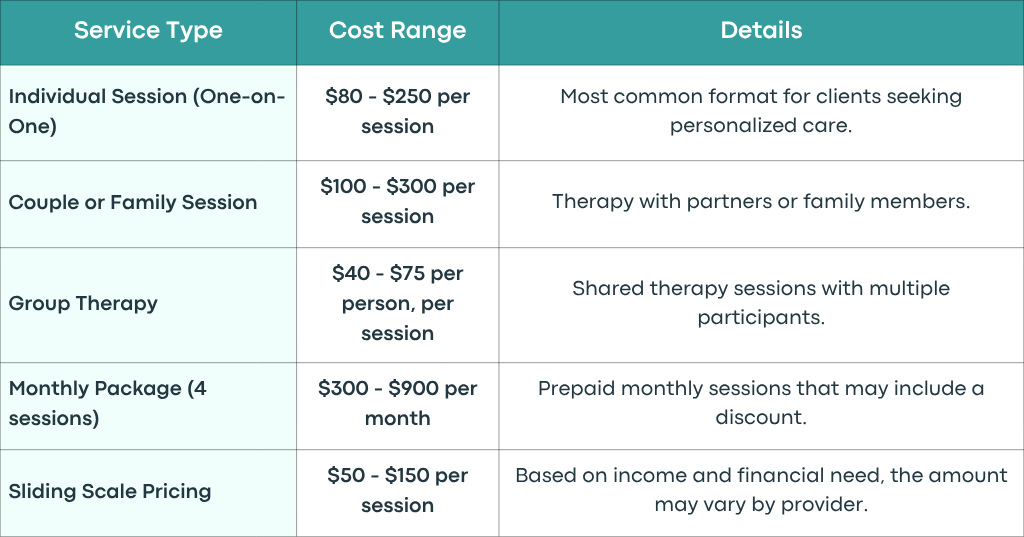 | Service Type | Cost Range | Details |
|---|---|---|
| Individual Session (One-on-One) | \$80 - \$250 per session | Most common format for clients seeking personalized care. |
| Couple or Family Session | \$100 - \$300 per session | Therapy with partners or family members. |
| Group Therapy | \$40 - \$75 per person, per session | Shared therapy sessions with multiple participants. |
| Monthly Package (4 sessions) | \$300 - \$900 per month | Prepaid monthly sessions that may include a discount. |
| Sliding Scale Pricing | \$50 - \$150 per session | Based on income and financial need, the amount may vary by provider. |